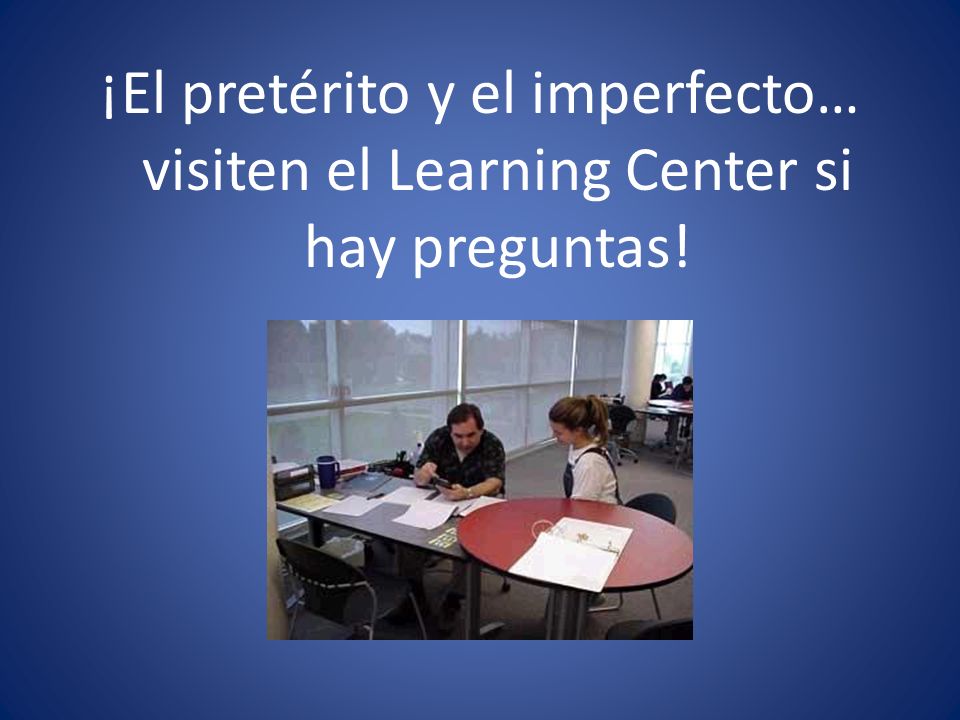 ¡El pretérito y el imperfecto… visiten el Learning Center si hay preguntas!